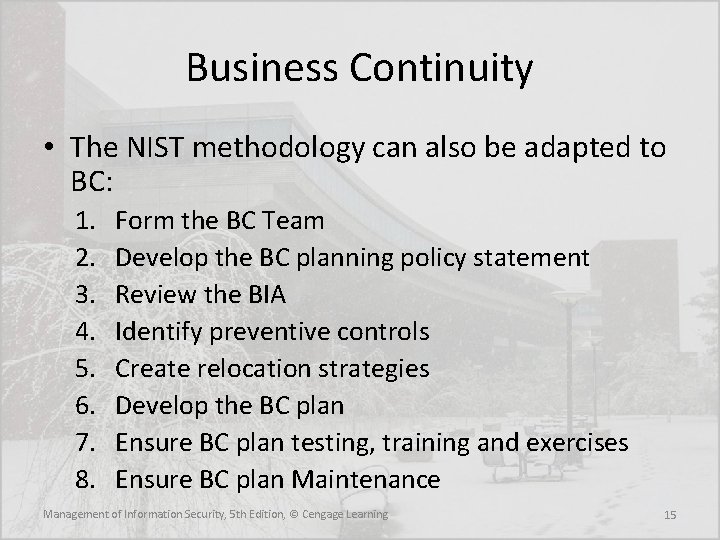 Business Continuity

• The NIST methodology can also be adapted to BC:
1. Form the BC Team
2. Develop the BC planning policy statement
3. Review the BIA
4. Identify preventive controls
5. Create relocation strategies
6. Develop the BC plan
7. Ensure BC plan testing, training and exercises
8. Ensure BC plan Maintenance

Management of Information Security, 5th Edition, © Cengage Learning

15